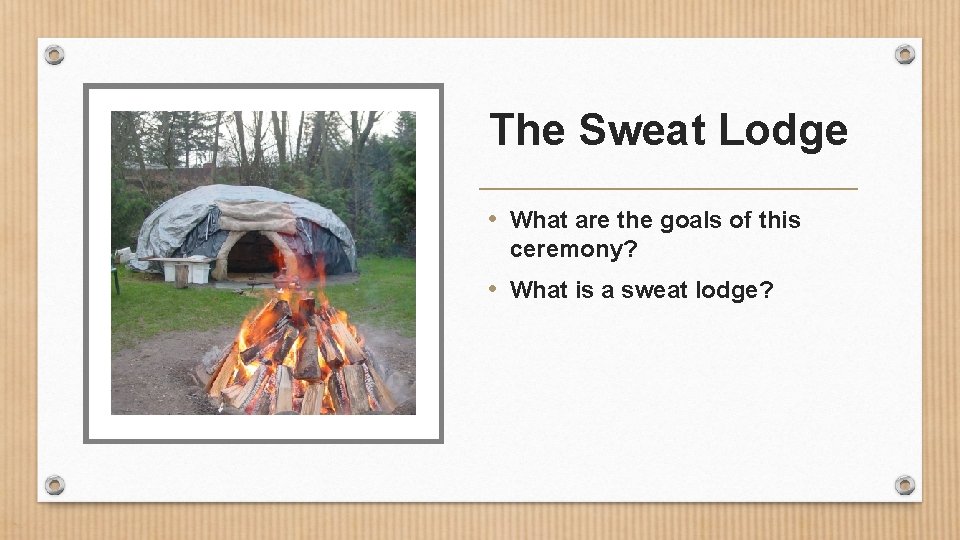 The Sweat Lodge

• What are the goals of this ceremony?
• What is a sweat lodge?